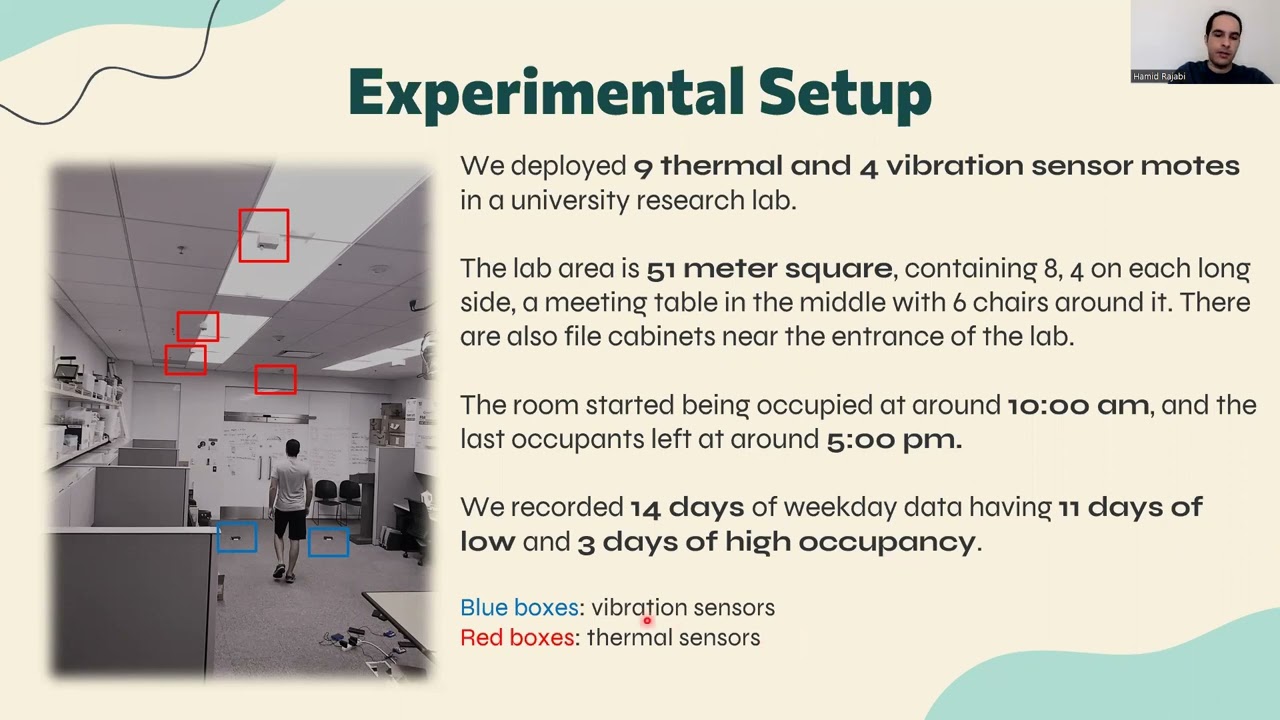 Hamid Rajabi

Experimental Setup

We deployed 9 thermal and 4 vibration sensor motes in a university research lab.

The lab area is 51 meter square, containing 8, 4 on each long side, a meeting table in the middle with 6 chairs around it. There are also file cabinets near the entrance of the lab.

The room started being occupied at around 10:00 am, and the last occupants left at around 5:00 pm.

We recorded 14 days of weekday data having 11 days of low and 3 days of high occupancy.

Blue boxes: vibration sensors
Red boxes: thermal sensors